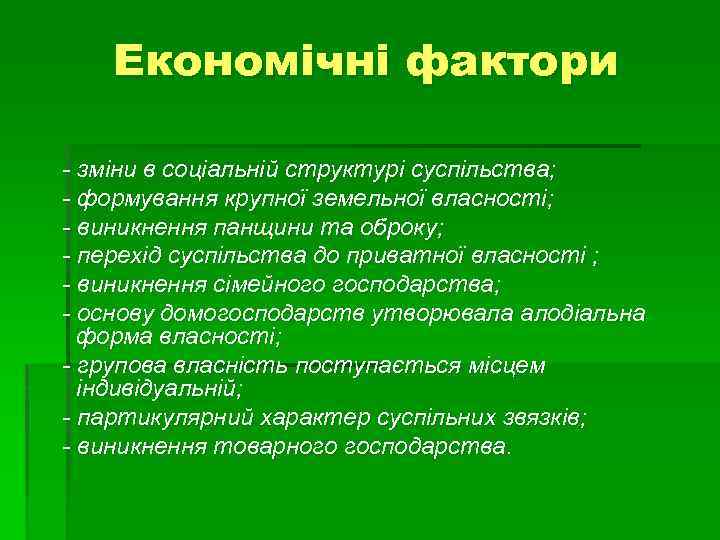 Економічні фактори

- зміни в соціальній структурі суспільства;
- формування крупної земельної власності;
- виникнення панщини та оброку;
- перехід суспільства до приватної власності ;
- виникнення сімейного господарства;
- основу домогосподарств утворювала алодіальна форма власності;
- групова власність поступається місцем індивідуальній;
- партикулярний характер суспільних звязків;
- виникнення товарного господарства.